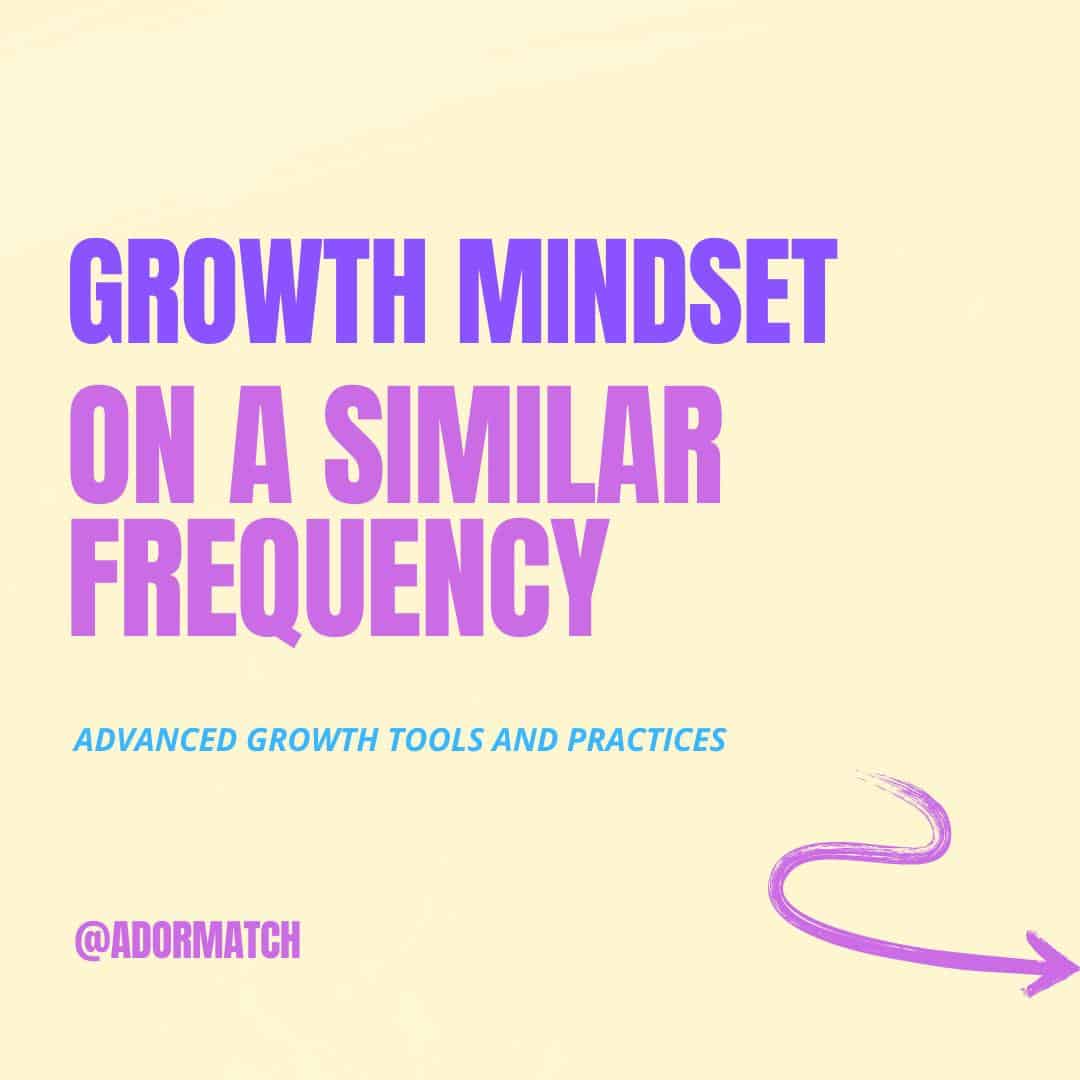 GROWTH MINDSET
ON A SIMILAR FREQUENCY

ADVANCED GROWTH TOOLS AND PRACTICES

@ADORMATCH